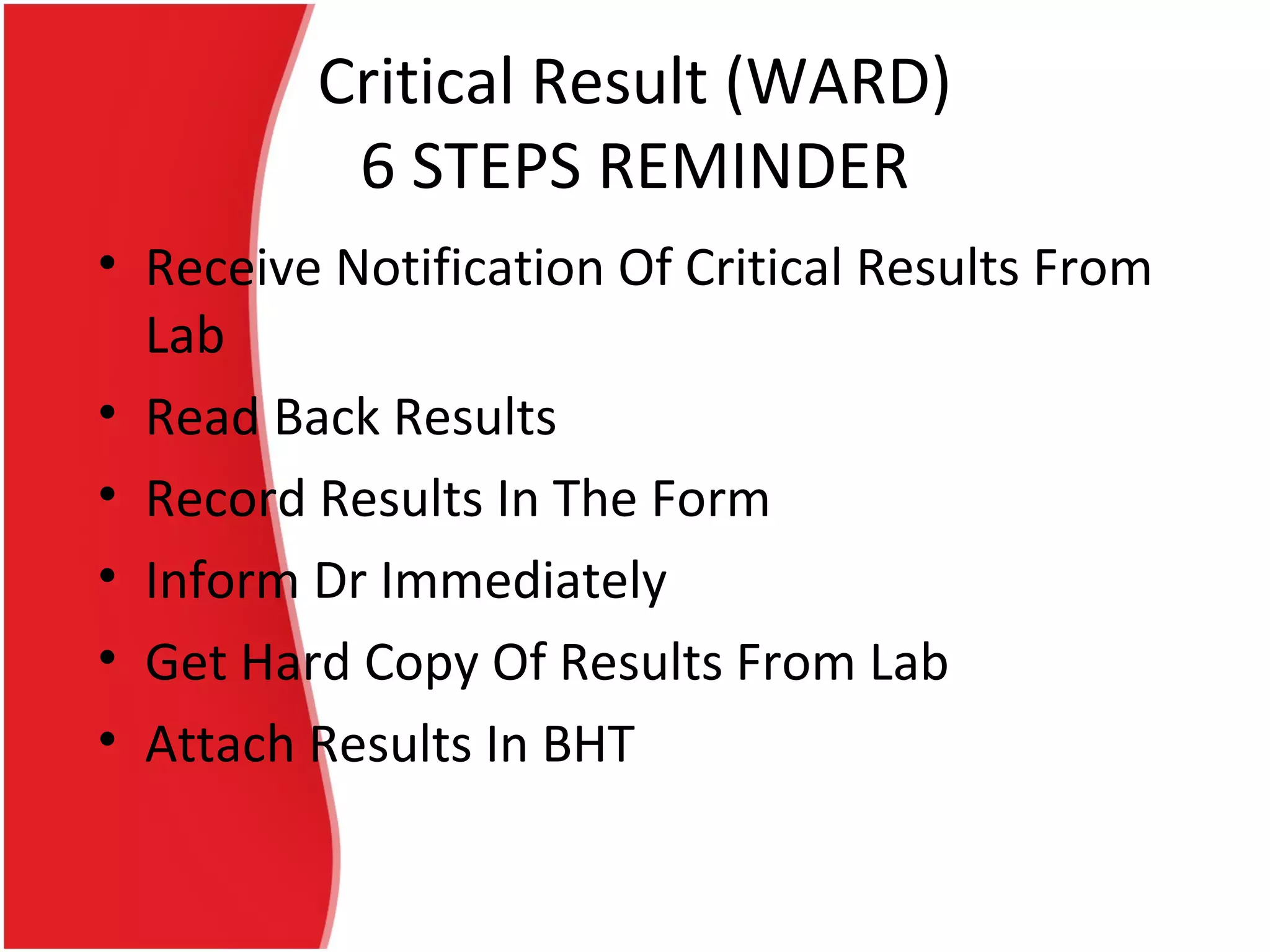 Critical Result (WARD)
6 STEPS REMINDER

• Receive Notification Of Critical Results From Lab
• Read Back Results
• Record Results In The Form
• Inform Dr Immediately
• Get Hard Copy Of Results From Lab
• Attach Results In BHT